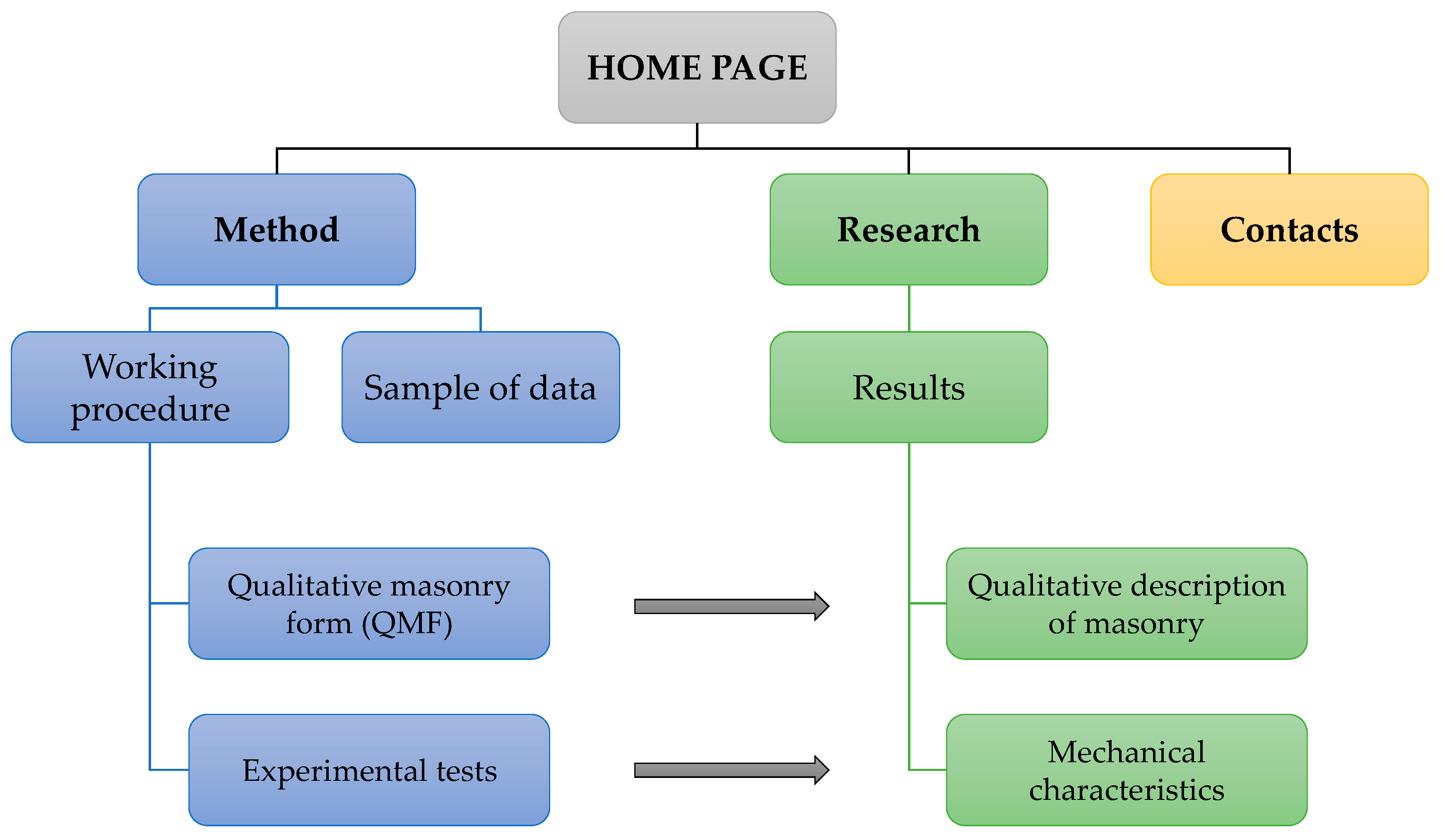 HOME PAGE

Method

Research

Contacts

Working procedure

Sample of data

Results

Qualitative masonry form (QMF)

Qualitative description of masonry

Experimental tests

Mechanical characteristics